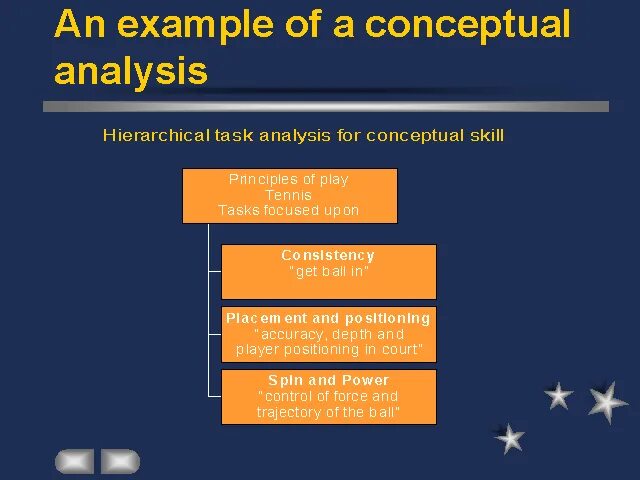 An example of a conceptual analysis

Hierarchical task analysis for conceptual skill

Principles of play
Tennis
Tasks focused upon

Consistency
"get ball in"

Placement and positioning
"accuracy, depth and player positioning in court"

Spin and Power
"control of force and trajectory of the ball"